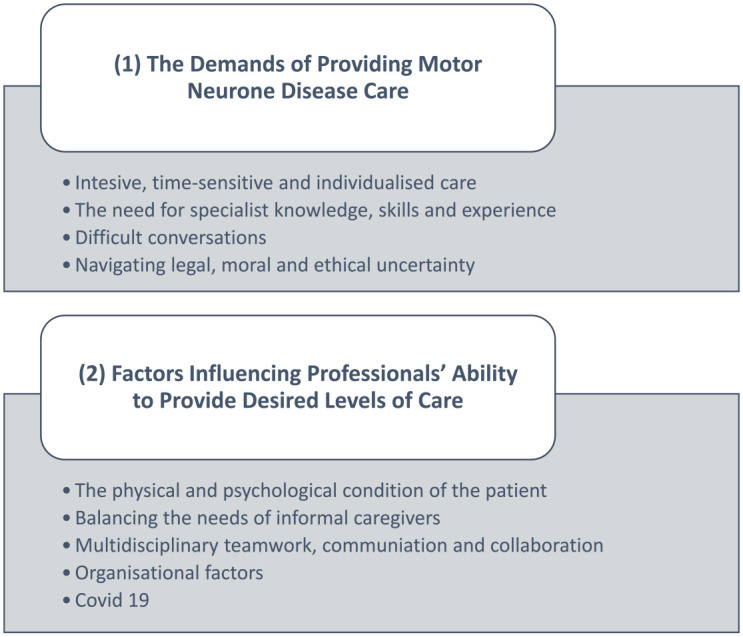 (1) The Demands of Providing Motor Neurone Disease Care

• Intesive, time-sensitive and individualised care
• The need for specialist knowledge, skills and experience
• Difficult conversations
• Navigating legal, moral and ethical uncertainty

(2) Factors Influencing Professionals' Ability to Provide Desired Levels of Care

• The physical and psychological condition of the patient
• Balancing the needs of informal caregivers
• Multidisciplinary teamwork, communiation and collaboration
• Organisational factors
• Covid 19